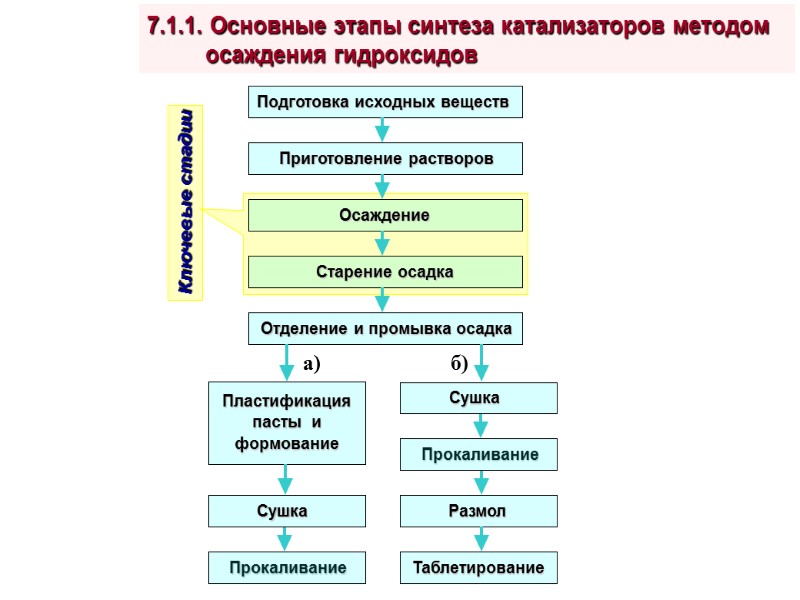 7.1.1. Основные этапы синтеза катализаторов методом осаждения гидроксидов

Ключевые стадии

Подготовка исходных веществ

Приготовление растворов

Осаждение

Старение осадка

Отделение и промывка осадка

а)

Пластификация пасты и формование

Сушка

Прокаливание

б)

Сушка

Прокаливание

Размол

Таблетирование